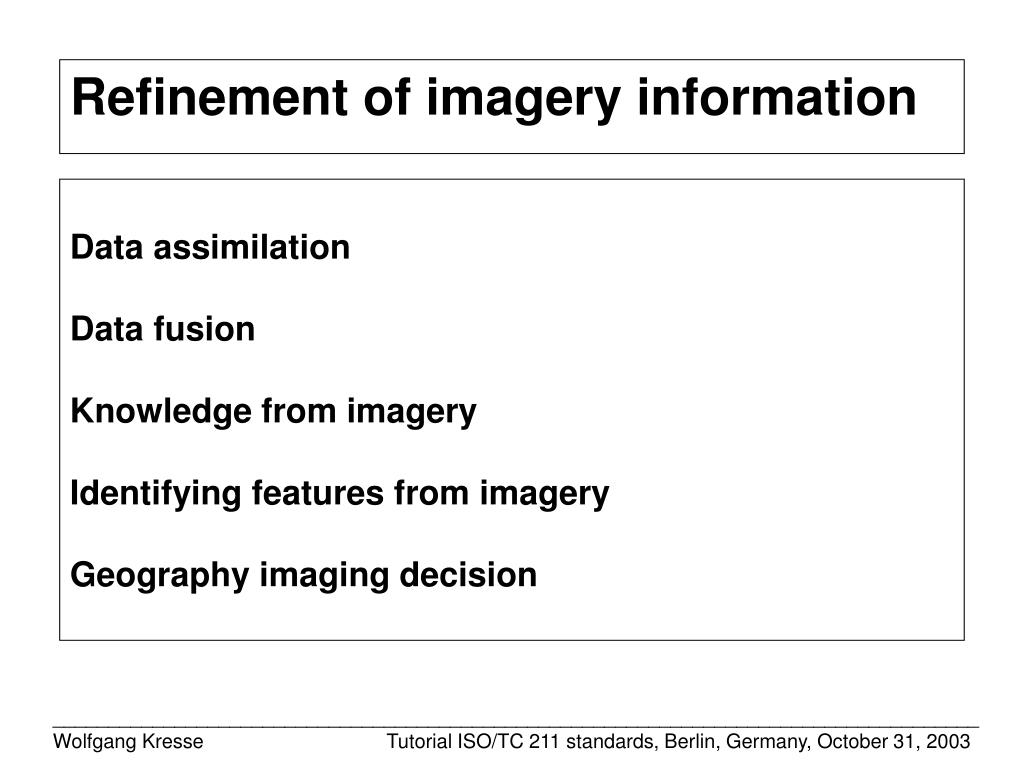 Refinement of imagery information

Data assimilation

Data fusion

Knowledge from imagery

Identifying features from imagery

Geography imaging decision

Wolfgang Kresse

Tutorial ISO/TC 211 standards, Berlin, Germany, October 31, 2003